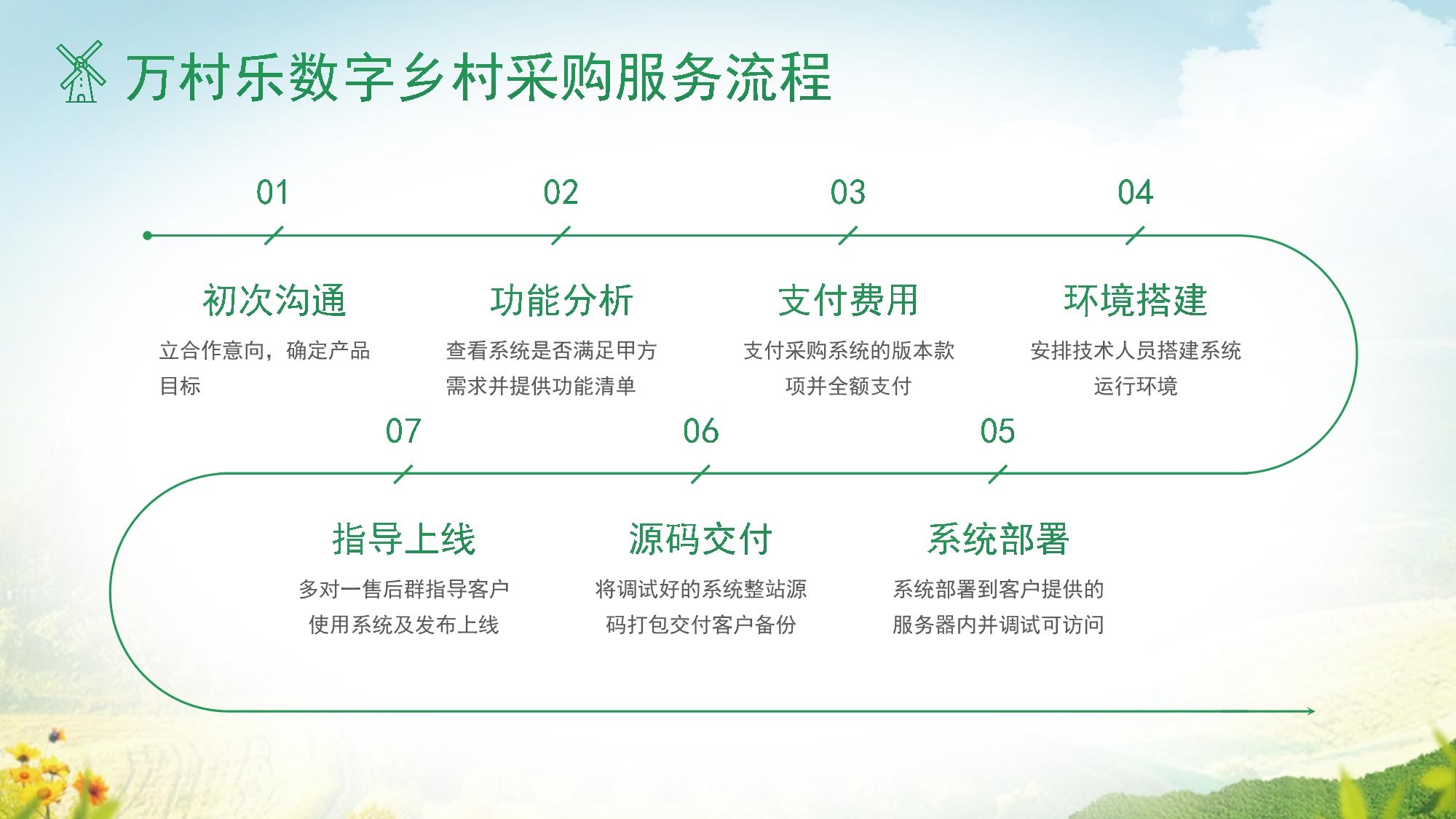 万村乐数字乡村采购服务流程

01

初次沟通

立合作意向，确定产品目标

02

功能分析

查看系统是否满足甲方需求并提供功能清单

03

支付费用

支付采购系统的版本款项并全额支付

04

环境搭建

安排技术人员搭建系统运行环境

05

系统部署

系统部署到客户提供的服务器内并调试可访问

06

源码交付

将调试好的系统整站源码打包交付客户备份

07

指导上线

多对一售后群指导客户使用系统及发布上线